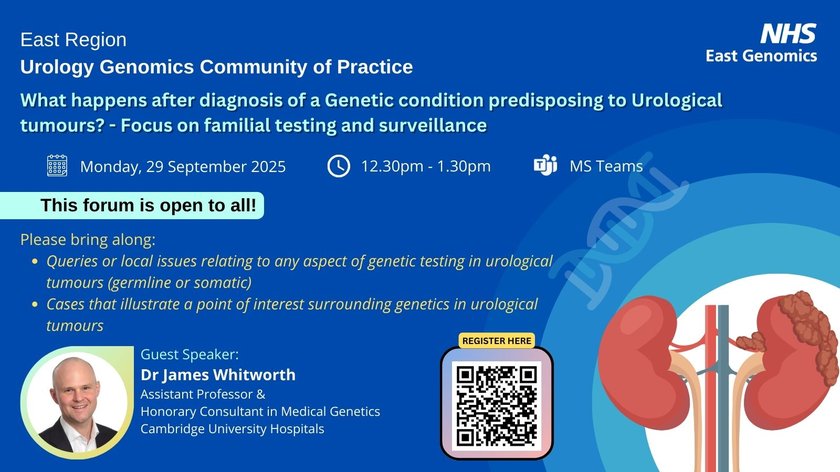 East Region
Urology Genomics Community of Practice

NHS
East Genomics

What happens after diagnosis of a Genetic condition predisposing to Urological tumours? - Focus on familial testing and surveillance

Monday, 29 September 2025
12.30pm - 1.30pm
MS Teams

This forum is open to all!

Please bring along:
• Queries or local issues relating to any aspect of genetic testing in urological tumours (germline or somatic)
• Cases that illustrate a point of interest surrounding genetics in urological tumours

Guest Speaker:
Dr James Whitworth
Assistant Professor &
Honorary Consultant in Medical Genetics
Cambridge University Hospitals

REGISTER HERE